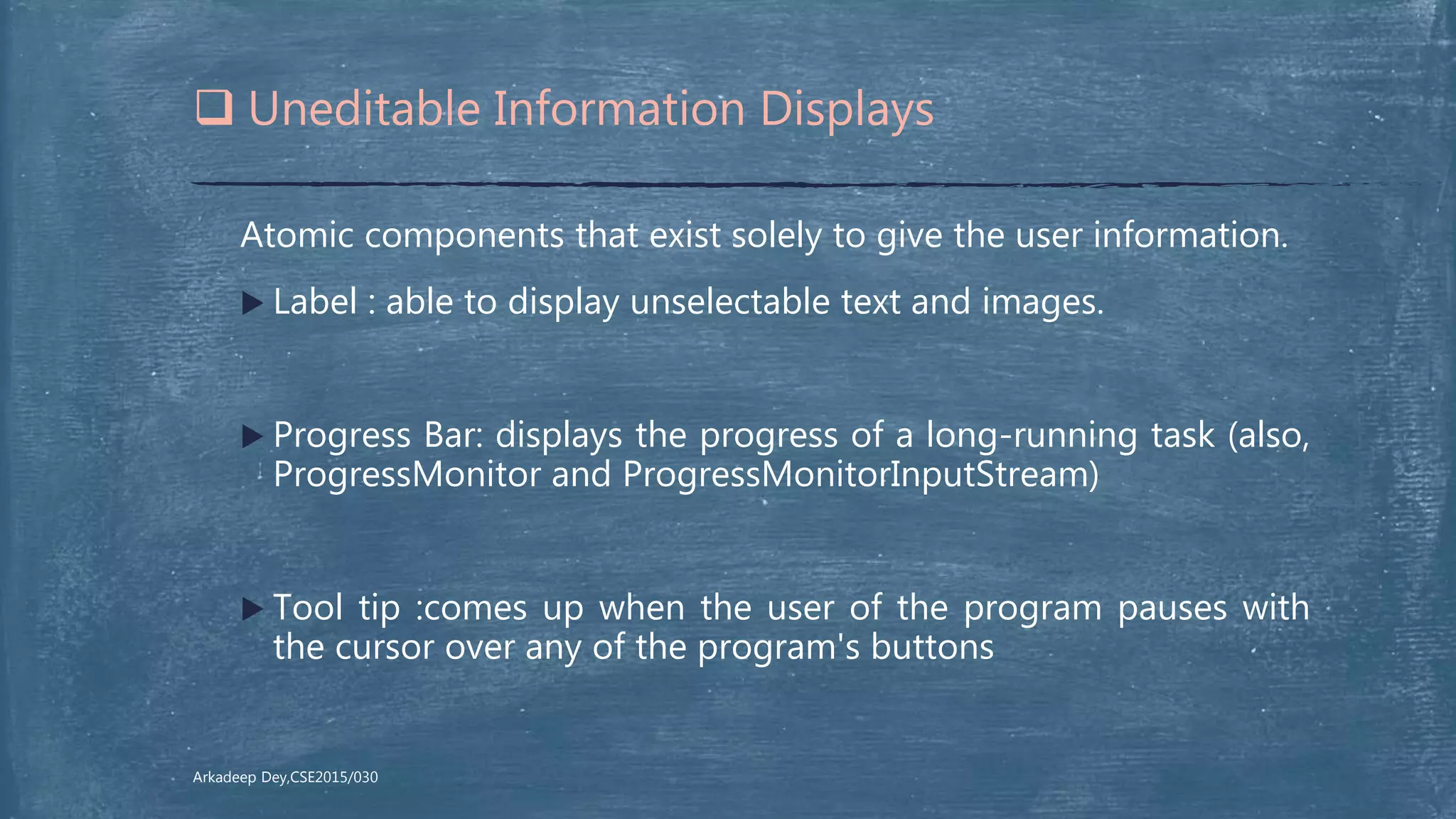 ❑ Uneditable Information Displays

Atomic components that exist solely to give the user information.

▶ Label : able to display unselectable text and images.

▶ Progress Bar: displays the progress of a long-running task (also, ProgressMonitor and ProgressMonitorInputStream)

▶ Tool tip :comes up when the user of the program pauses with the cursor over any of the program's buttons

Arkadeep Dey,CSE2015/030